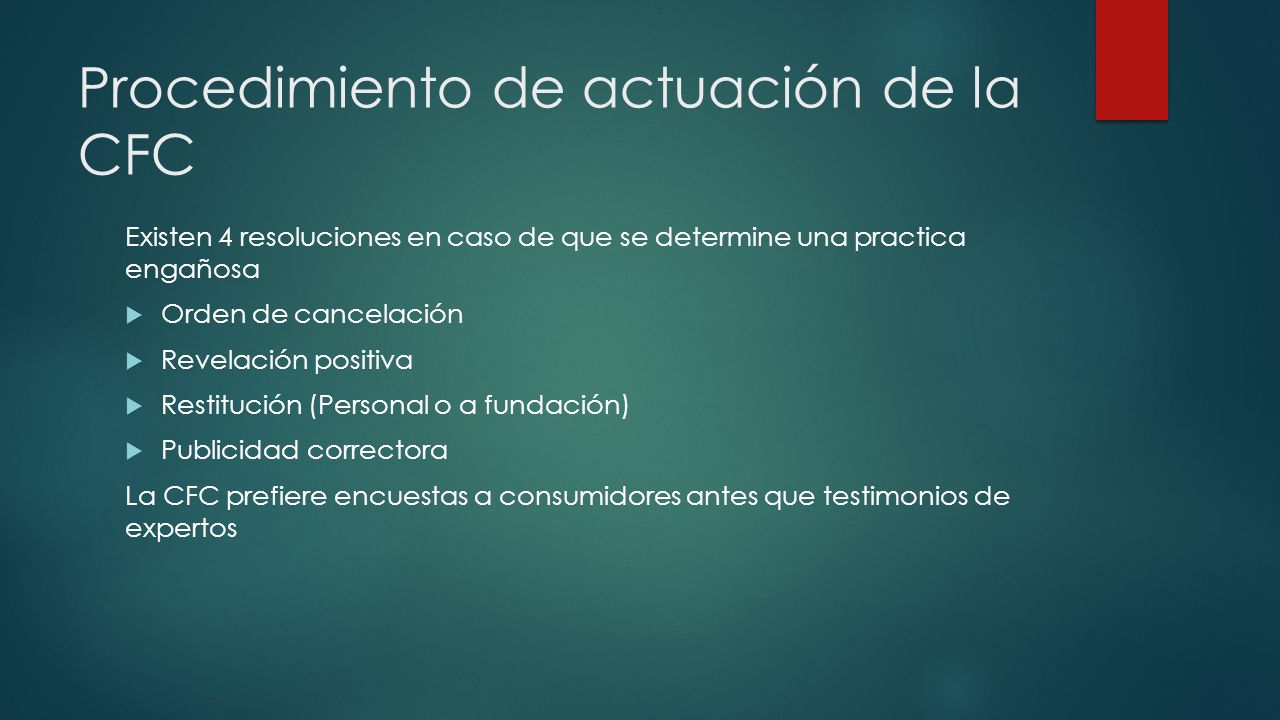 Procedimiento de actuación de la CFC

Existen 4 resoluciones en caso de que se determine una practica engañosa

Orden de cancelación

Revelación positiva

Restitución (Personal o a fundación)

Publicidad correctora

La CFC prefiere encuestas a consumidores antes que testimonios de expertos